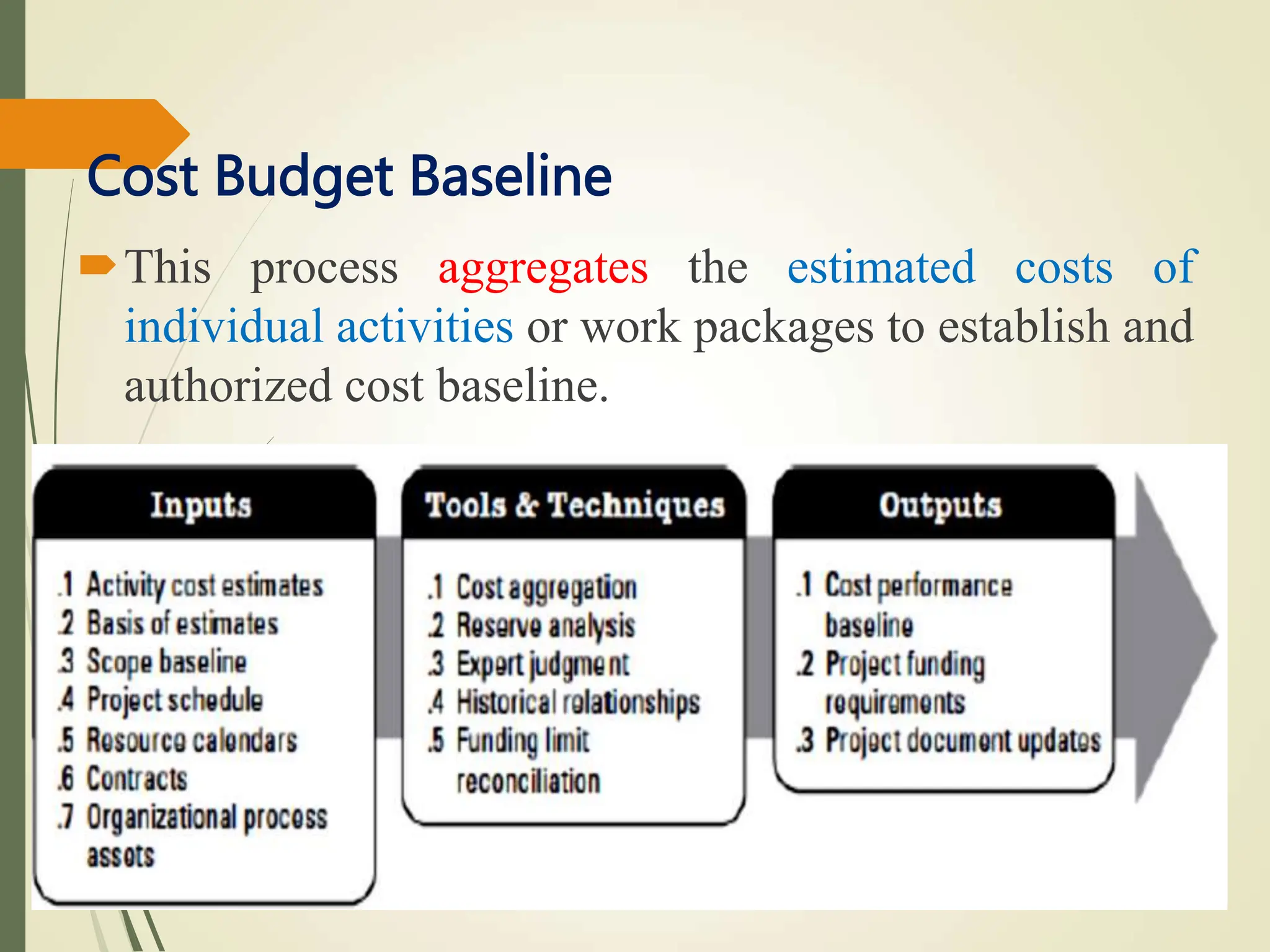 Cost Budget Baseline

This process aggregates the estimated costs of individual activities or work packages to establish and authorized cost baseline.

Inputs

.1 Activity cost estimates
.2 Basis of estimates
.3 Scope baseline
.4 Project schedule
.5 Resource calendars
.6 Contracts
.7 Organizational process assets

Tools & Techniques

.1 Cost aggregation
.2 Reserve analysis
.3 Expert judgment
.4 Historical relationships
.5 Funding limit reconciliation

Outputs

.1 Cost performance baseline
.2 Project funding requirements
.3 Project document updates